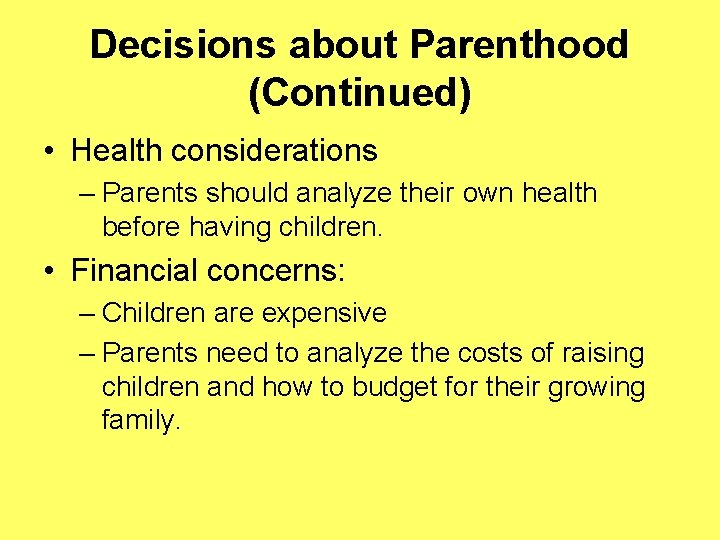 Decisions about Parenthood (Continued)

• Health considerations

– Parents should analyze their own health before having children.

• Financial concerns:

– Children are expensive

– Parents need to analyze the costs of raising children and how to budget for their growing family.